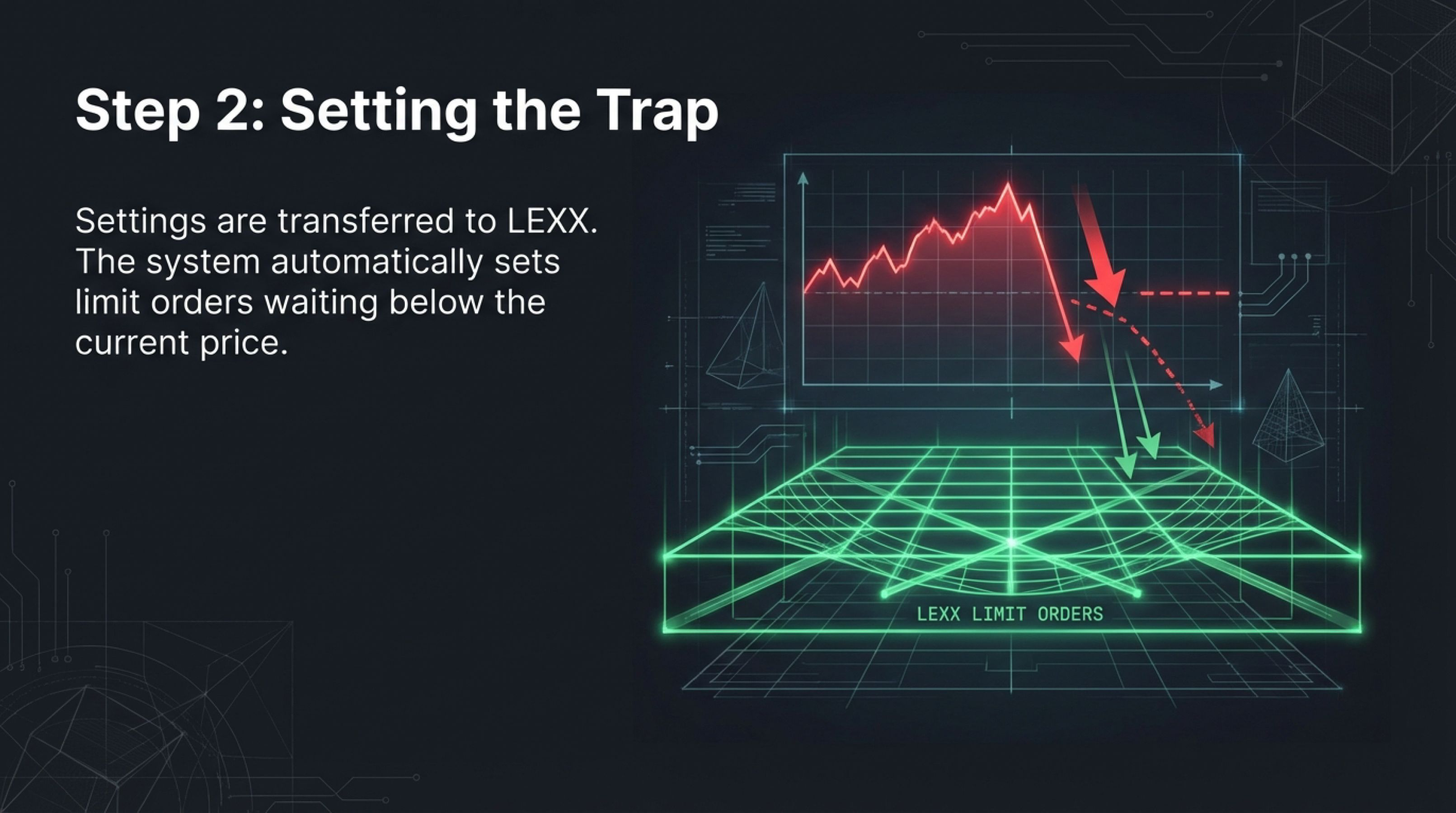 Step 2: Setting the Trap

Settings are transferred to LEXX. The system automatically sets limit orders waiting below the current price.

LEXX LIMIT ORDERS